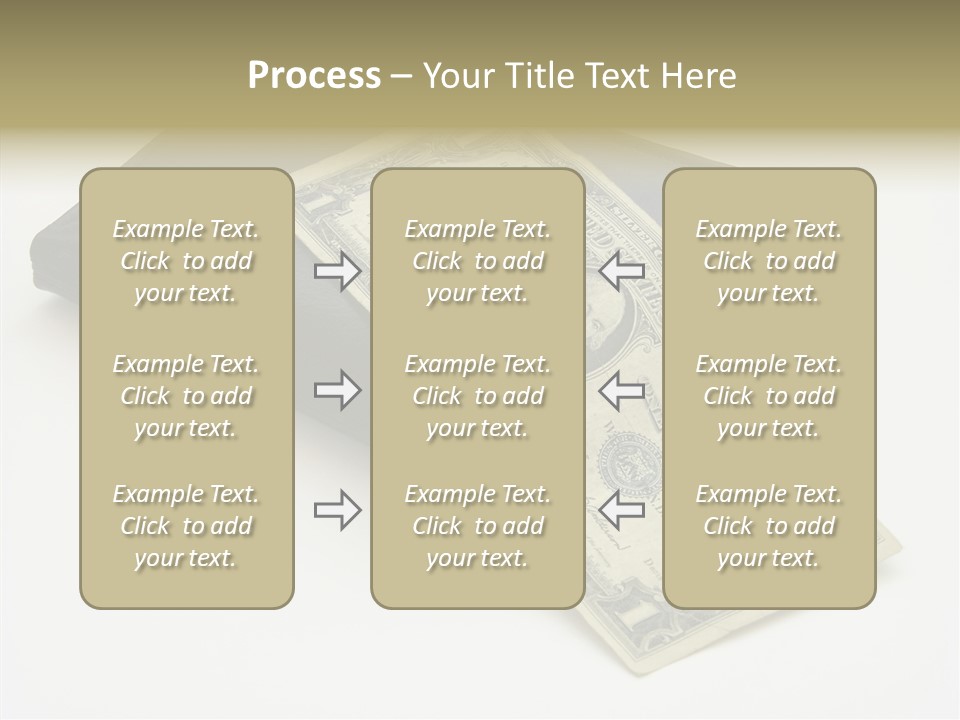 Process – Your Title Text Here

Example Text. Click to add your text.

Example Text. Click to add your text.

Example Text. Click to add your text.

Example Text. Click to add your text.

Example Text. Click to add your text.

Example Text. Click to add your text.

Example Text. Click to add your text.

Example Text. Click to add your text.

Example Text. Click to add your text.